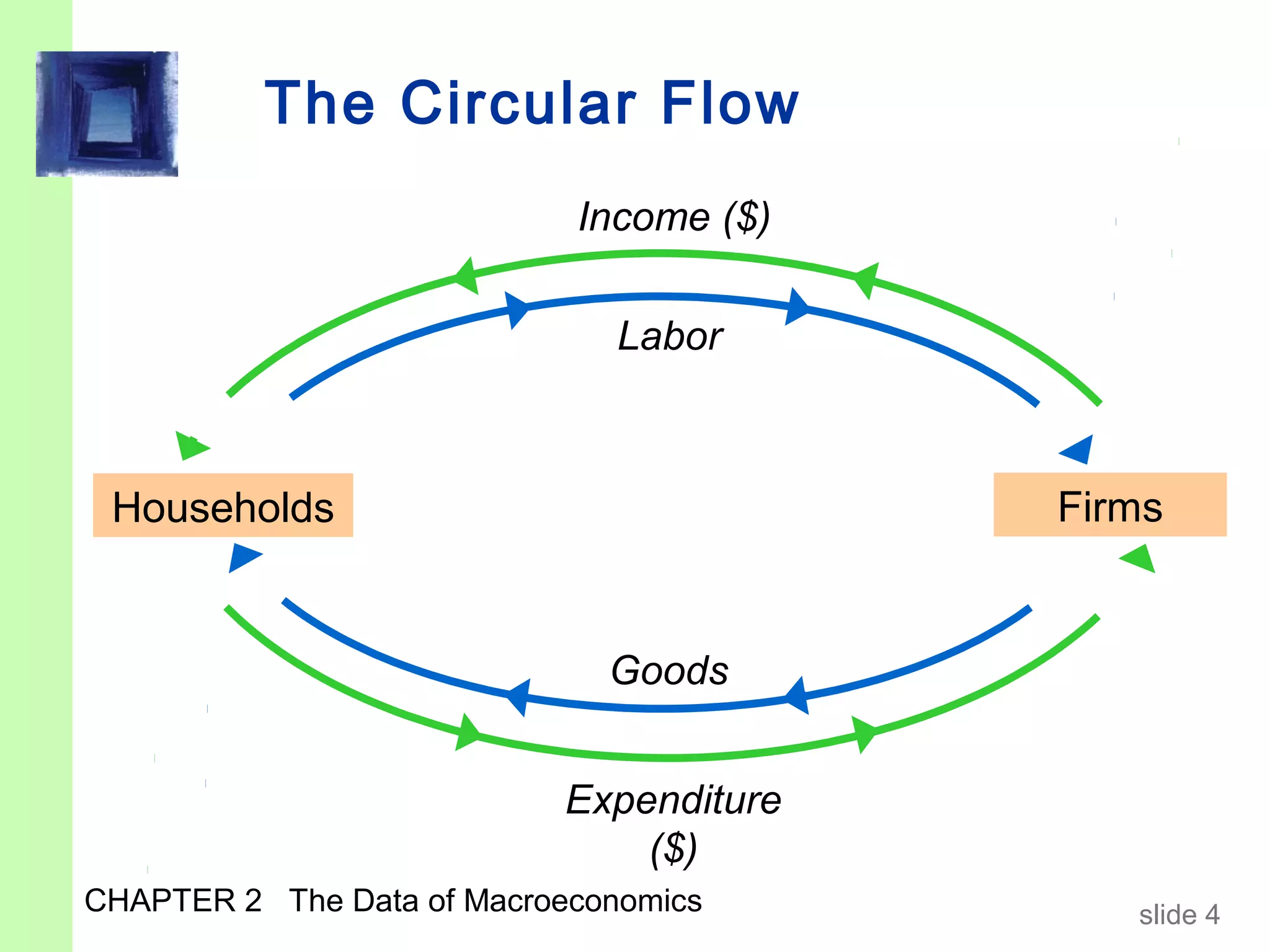 The Circular Flow

Income ($)

Labor

Households

Firms

Goods

Expenditure ($)

CHAPTER 2 The Data of Macroeconomics

slide 4